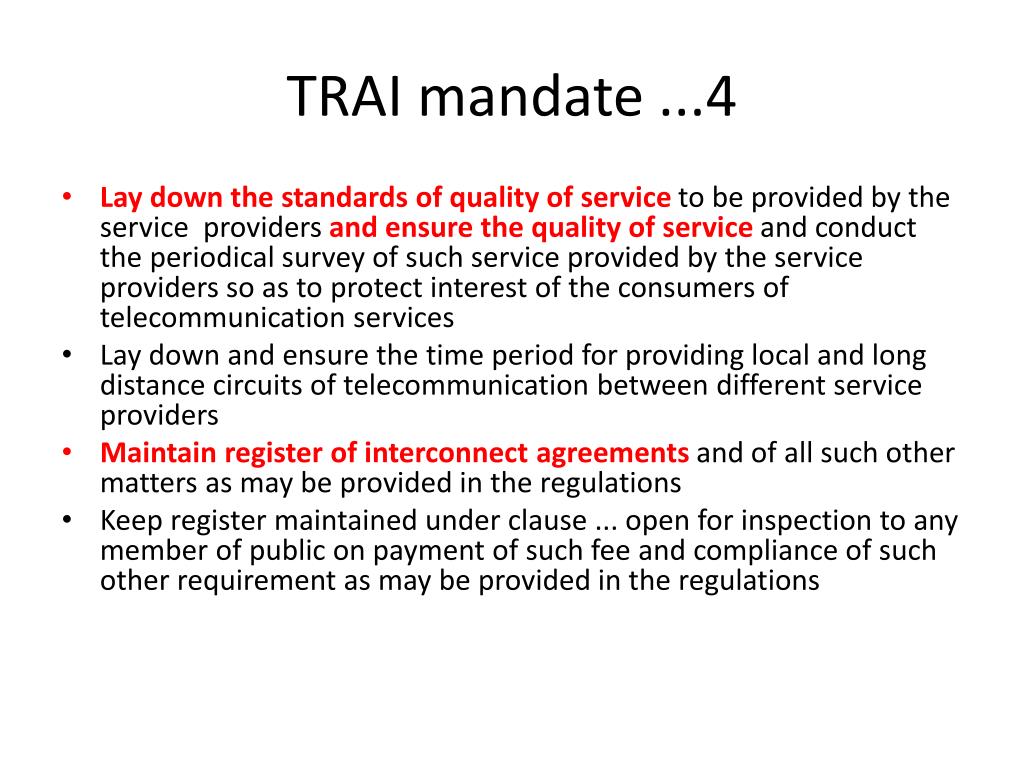 TRAI mandate ...4

• Lay down the standards of quality of service to be provided by the service providers and ensure the quality of service and conduct the periodical survey of such service provided by the service providers so as to protect interest of the consumers of telecommunication services
• Lay down and ensure the time period for providing local and long distance circuits of telecommunication between different service providers
• Maintain register of interconnect agreements and of all such other matters as may be provided in the regulations
• Keep register maintained under clause ... open for inspection to any member of public on payment of such fee and compliance of such other requirement as may be provided in the regulations